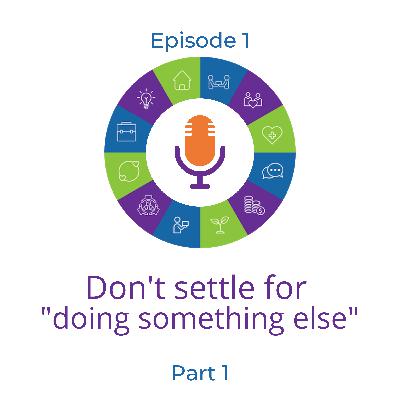 Episode 1

Don't settle for "doing something else"

Part 1